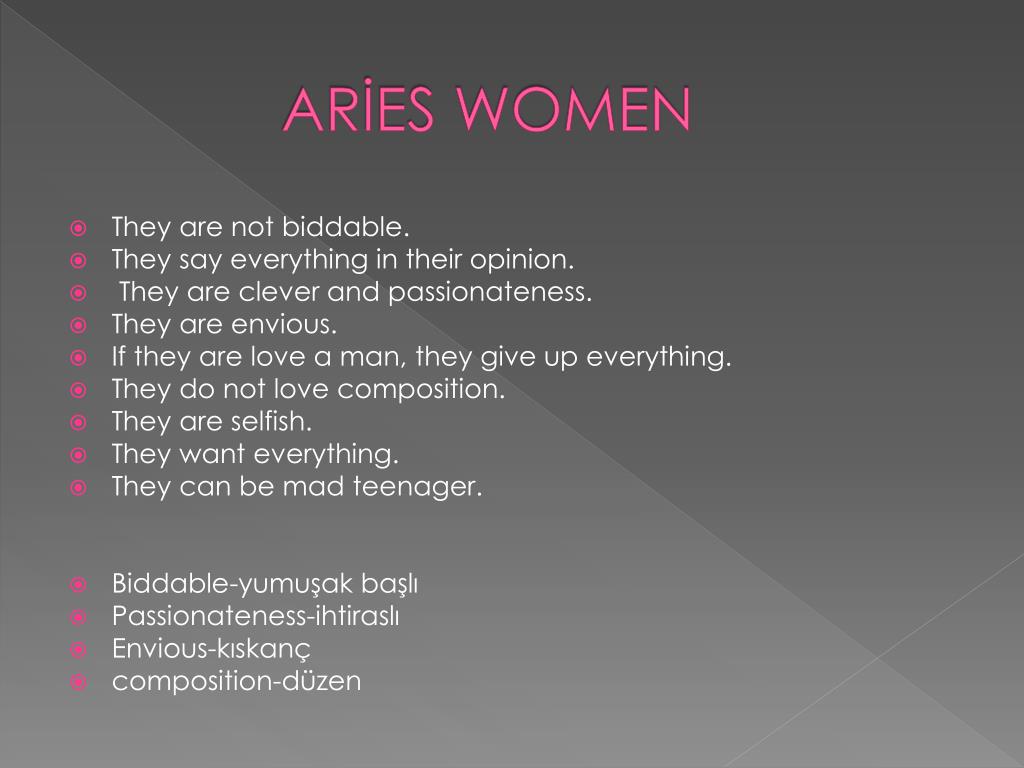 ARİES WOMEN

They are not biddable.
They say everything in their opinion.
They are clever and passionateness.
They are envious.
If they are love a man, they give up everything.
They do not love composition.
They are selfish.
They want everything.
They can be mad teenager.

Biddable-yumuşak başlı
Passionateness-ihtiraslı
Envious-kıskanç
composition-düzen